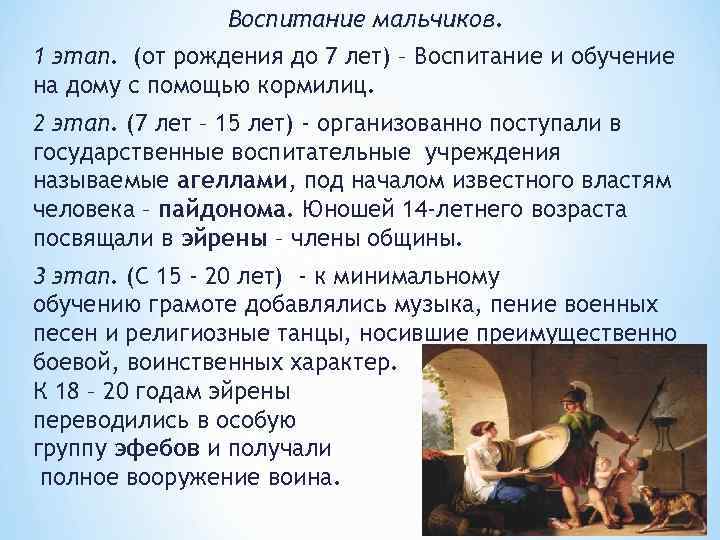 Воспитание мальчиков.

1 этап. (от рождения до 7 лет) – Воспитание и обучение на дому с помощью кормилиц.

2 этап. (7 лет – 15 лет) - организованно поступали в государственные воспитательные учреждения называемые агеллами, под началом известного властям человека – пайдонома. Юношей 14-летнего возраста посвящали в эйрены – члены общины.

3 этап. (С 15 - 20 лет) - к минимальному обучению грамоте добавлялись музыка, пение военных песен и религиозные танцы, носившие преимущественно боевой, воинственных характер.
К 18 – 20 годам эйрены переводились в особую группу эфебов и получали полное вооружение воина.